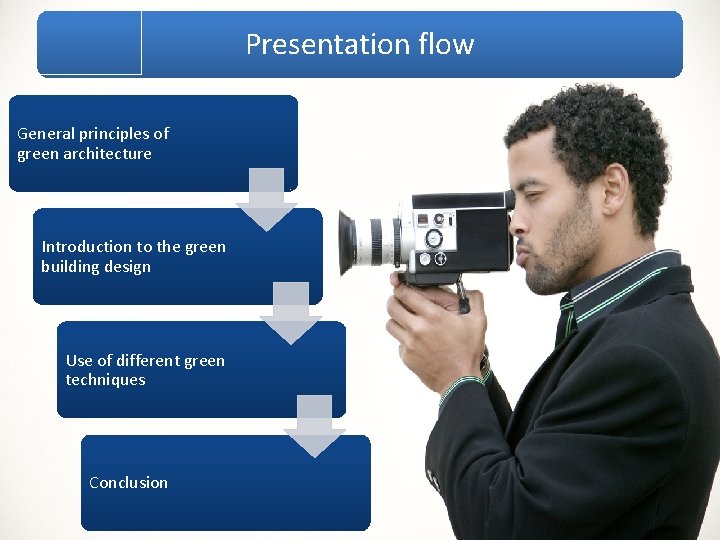 Presentation flow

General principles of green architecture

Introduction to the green building design

Use of different green techniques

Conclusion